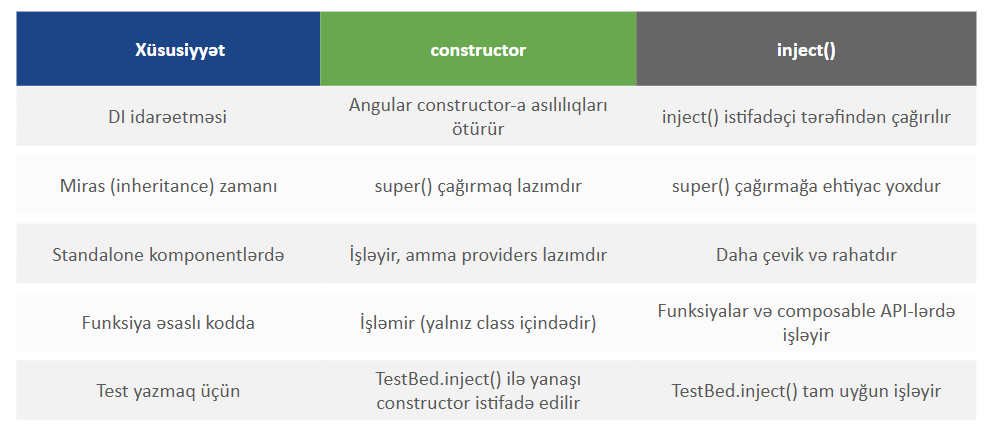 | Xüsusiyyət | constructor | inject() |
|---|---|---|
| DI idarəetməsi | Angular constructor-a asılılıqları ötürür | inject() istifadəçi tərəfindən çağırılır |
| Miras (inheritance) zamanı | super() çağırmaq lazımdır | super() çağırmağa ehtiyac yoxdur |
| Standalone komponentlərdə | İşləyir, amma providers lazımdır | Daha çevik və rahatdır |
| Funksiya əsaslı kodda | İşləmir (yalnız class içindədir) | Funksiyalar və composable API-lərdə işləyir |
| Test yazmaq üçün | TestBed.inject() ilə yanaşı constructor istifadə edilir | TestBed.inject() tam uyğun işləyir |